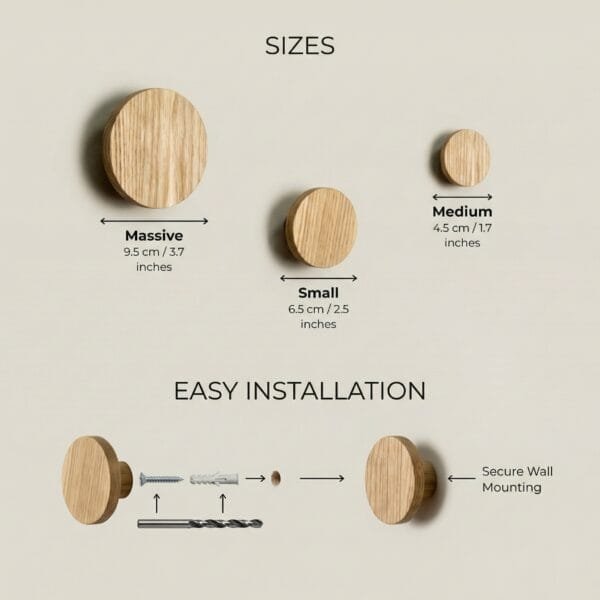 SIZES

Massive
9.5 cm / 3.7 inches

Small
6.5 cm / 2.5 inches

Medium
4.5 cm / 1.7 inches

EASY INSTALLATION

Secure Wall Mounting